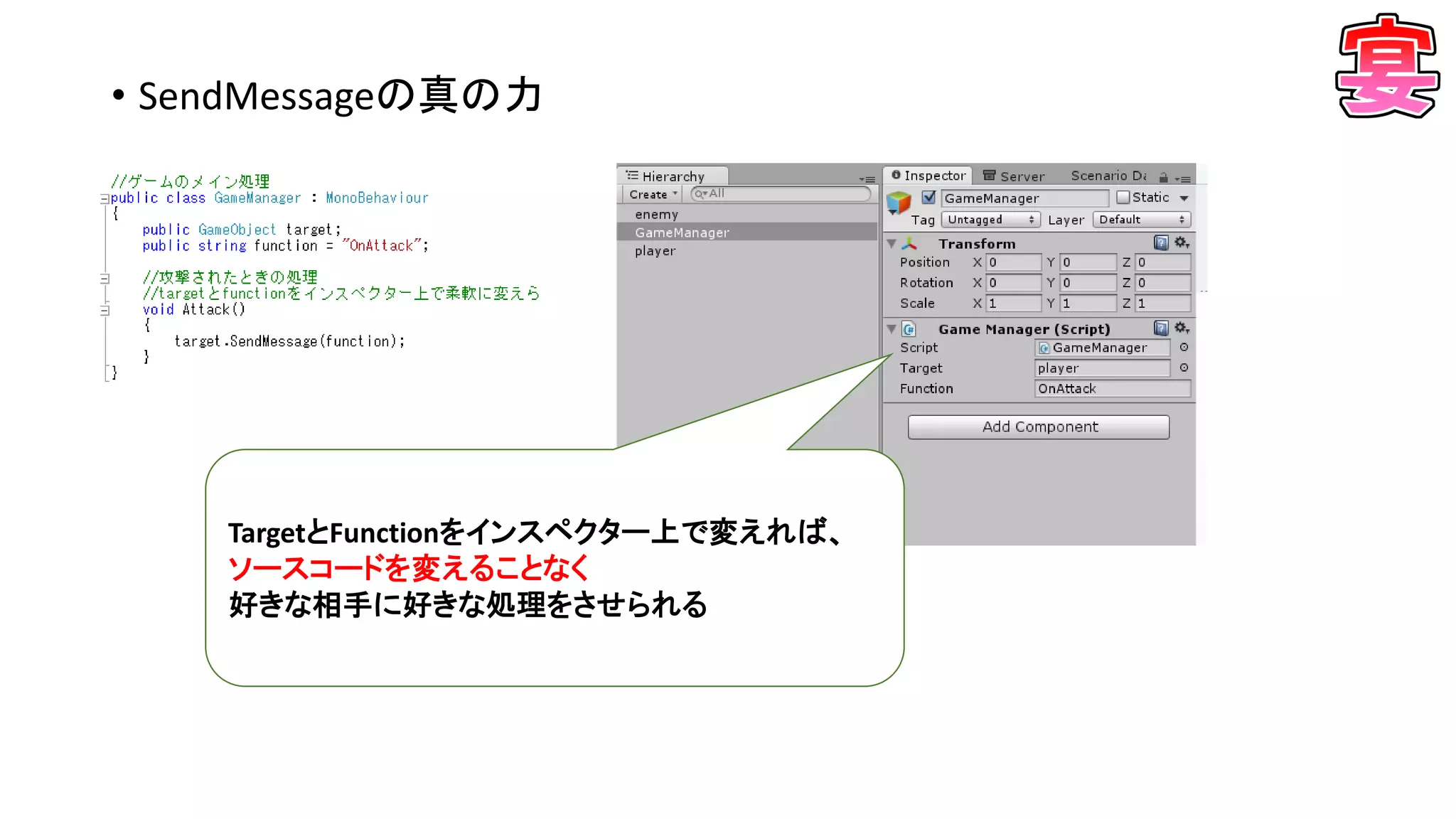 宴

• SendMessageの真の力

//ゲームのメイン処理
public class GameManager : MonoBehaviour
{
public GameObject target;
public string function = "OnAttack";

//攻撃されたときの処理
//targetとfunctionをインスペクター上で柔軟に変えら
void Attack()
{
target.SendMessage(function);
}
}

Hierarchy
Create
All
enemy
GameManager
player

Inspector
Server
Scenario Da
GameManager
Static
Tag Untagged
Layer Default
Transform
Position X 0 Y 0 Z 0
Rotation X 0 Y 0 Z 0
Scale X 1 Y 1 Z 1
Game Manager (Script)
Script GameManager
Target player
Function OnAttack
Add Component

TargetとFunctionをインスペクター上で変えれば、
ソースコードを変えることなく
好きな相手に好きな処理をさせられる